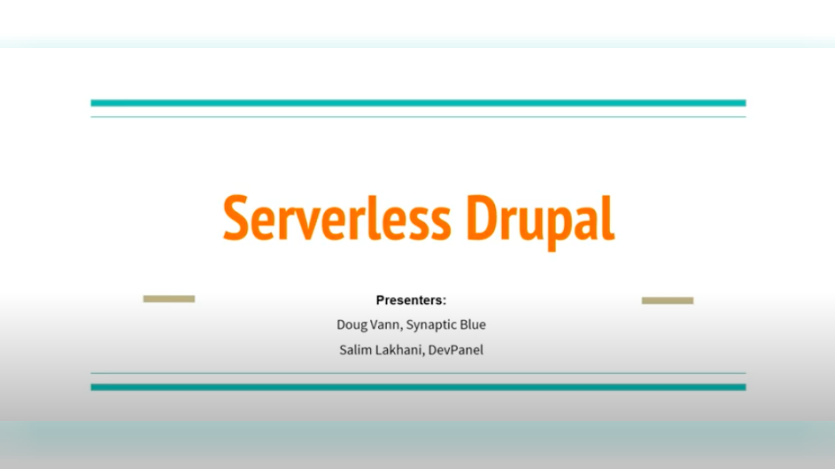 Serverless Drupal

Presenters:
Doug Vann, Synaptic Blue
Salim Lakhani, DevPanel